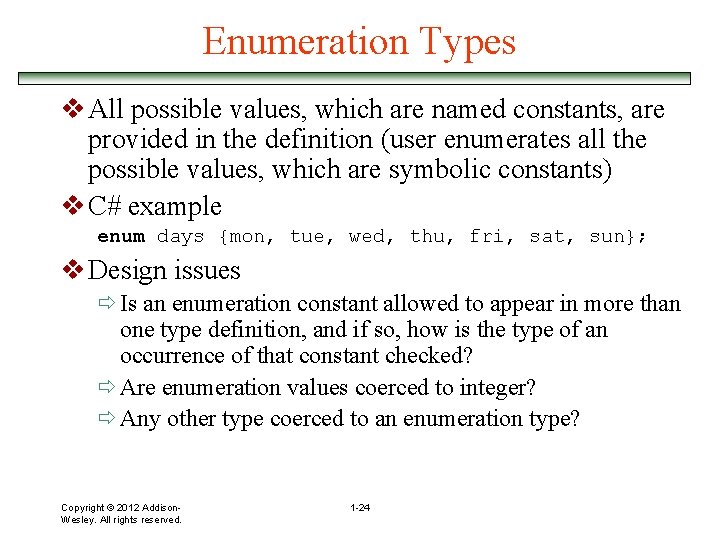 Enumeration Types

❖ All possible values, which are named constants, are provided in the definition (user enumerates all the possible values, which are symbolic constants)

❖ C# example

enum days {mon, tue, wed, thu, fri, sat, sun};

❖ Design issues

⇨ Is an enumeration constant allowed to appear in more than one type definition, and if so, how is the type of an occurrence of that constant checked?

⇨ Are enumeration values coerced to integer?

⇨ Any other type coerced to an enumeration type?

Copyright © 2012 Addison-Wesley. All rights reserved.

1-24